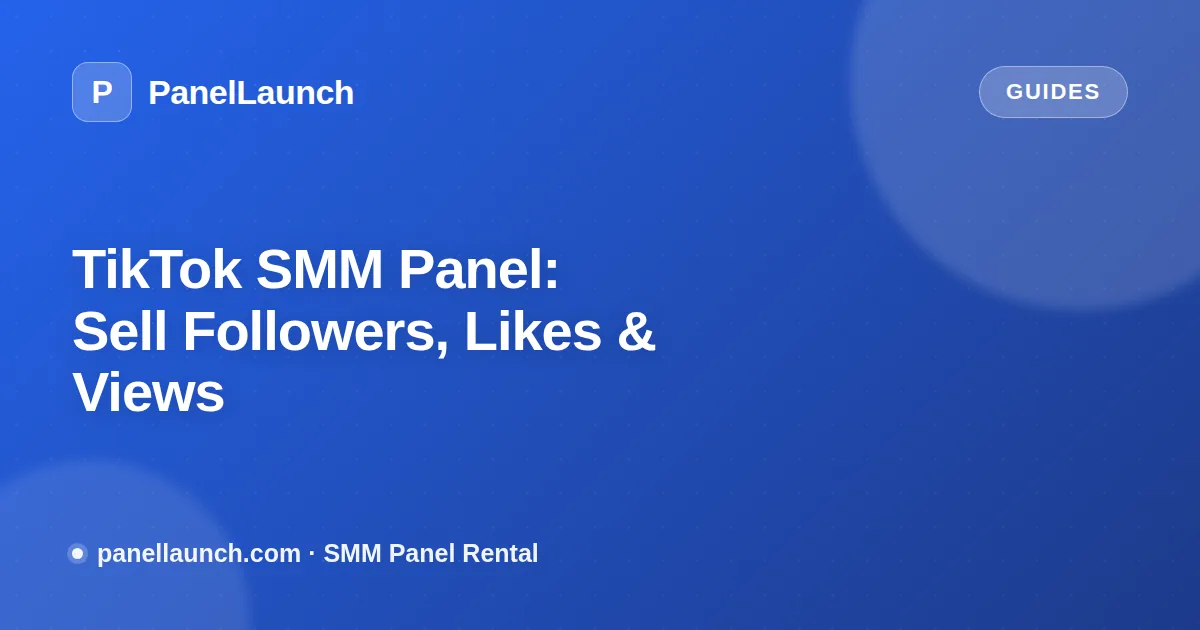 P PanelLaunch

GUIDES

TikTok SMM Panel: Sell Followers, Likes & Views

panellaunch.com · SMM Panel Rental